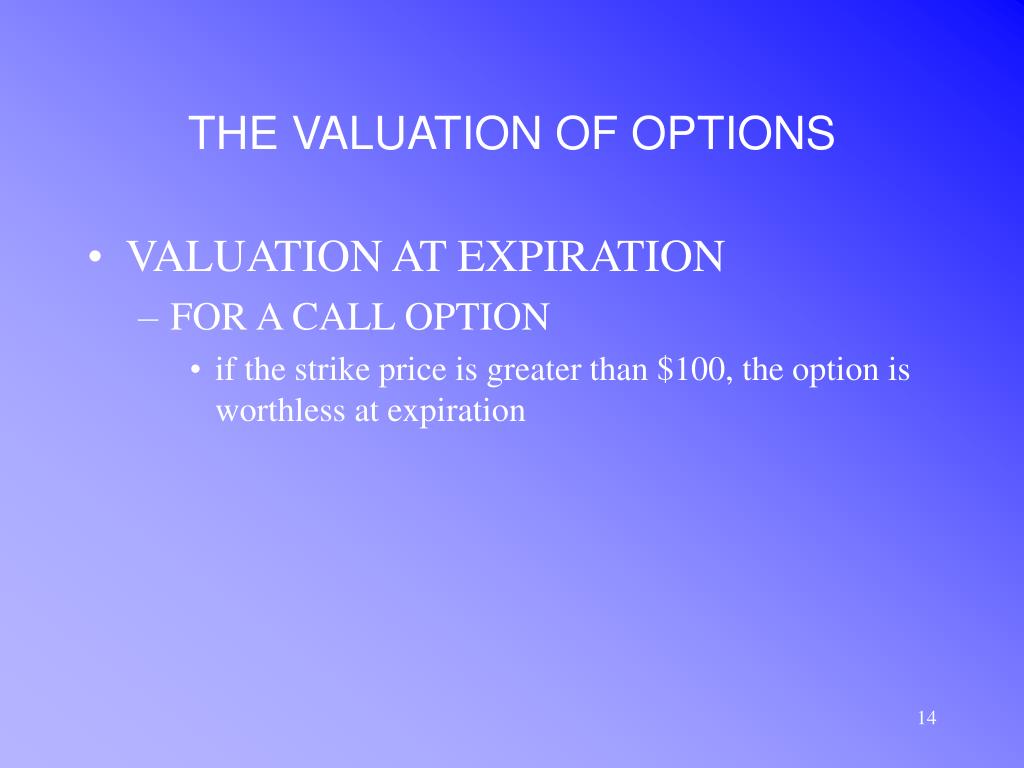 THE VALUATION OF OPTIONS

• VALUATION AT EXPIRATION
– FOR A CALL OPTION
• if the strike price is greater than \$100, the option is worthless at expiration

14